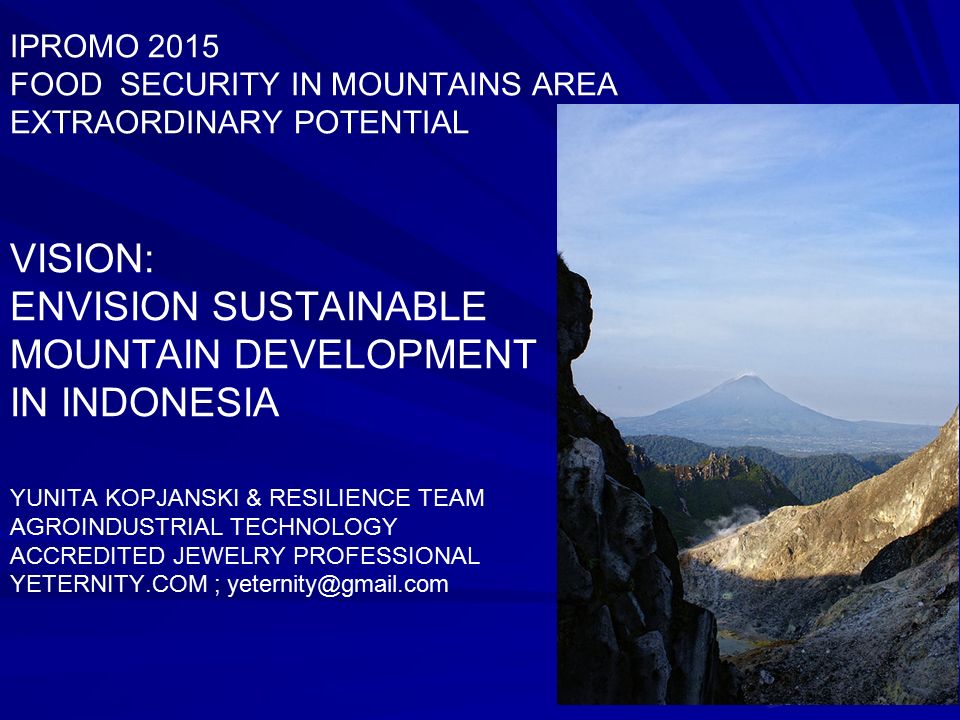 IPROMO 2015
FOOD SECURITY IN MOUNTAINS AREA
EXTRAORDINARY POTENTIAL

VISION:
ENVISION SUSTAINABLE MOUNTAIN DEVELOPMENT IN INDONESIA

YUNITA KOPJANSKI & RESILIENCE TEAM
AGROINDUSTRIAL TECHNOLOGY
ACCREDITED JEWELRY PROFESSIONAL
YETERNITY.COM ; yeternity@gmail.com